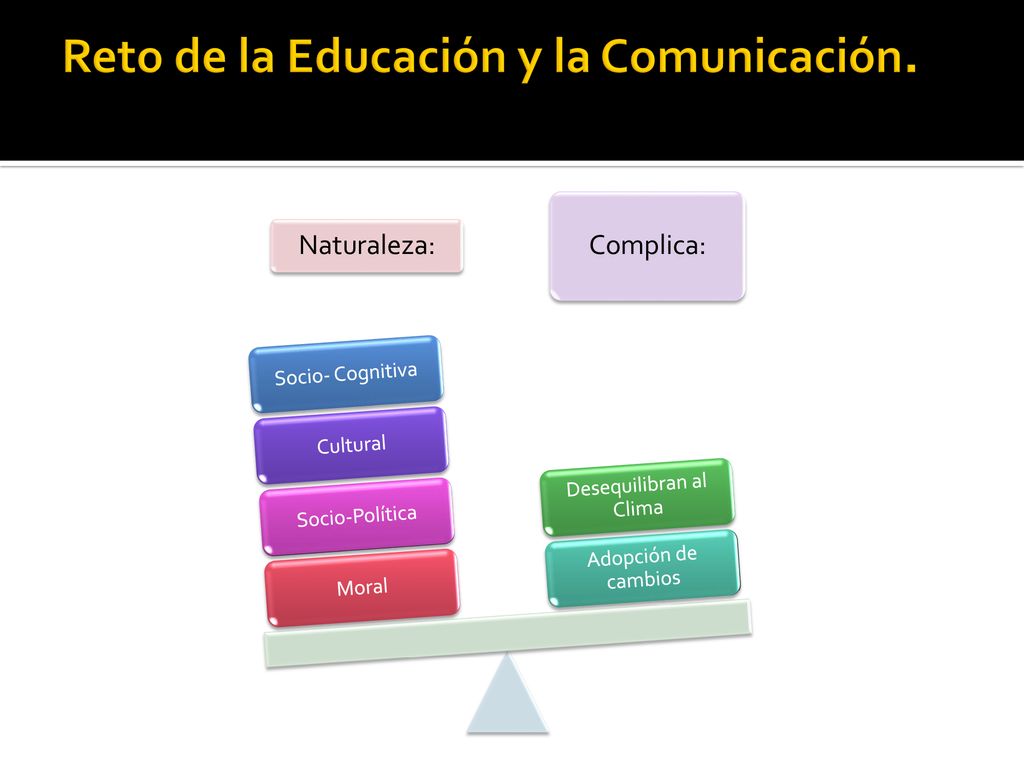 Reto de la Educación y la Comunicación.

Naturaleza:

Complica:

Socio- Cognitiva

Cultural

Socio-Política

Moral

Desequilibran al Clima

Adopción de cambios